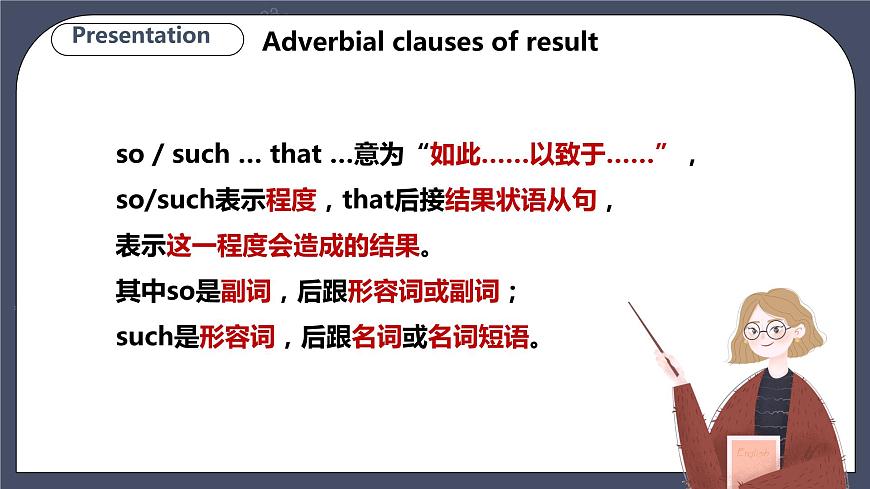 Presentation

Adverbial clauses of result

so / such ... that ...意为“如此……以致于……”，
so/such表示程度，that后接结果状语从句，
表示这一程度会造成的结果。
其中so是副词，后跟形容词或副词；
such是形容词，后跟名词或名词短语。

English